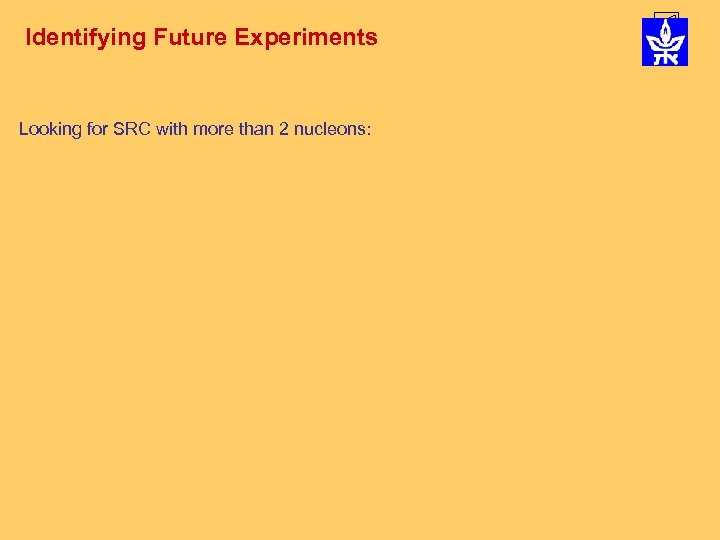 Identifying Future Experiments

Looking for SRC with more than 2 nucleons: